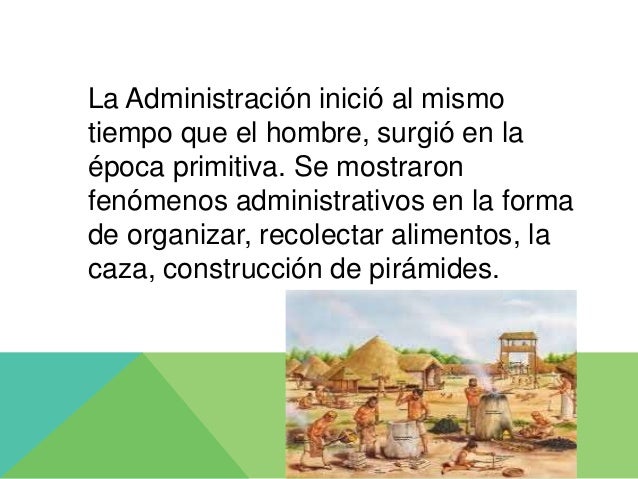 La Administración inició al mismo tiempo que el hombre, surgió en la época primitiva. Se mostraron fenómenos administrativos en la forma de organizar, recolectar alimentos, la caza, construcción de pirámides.